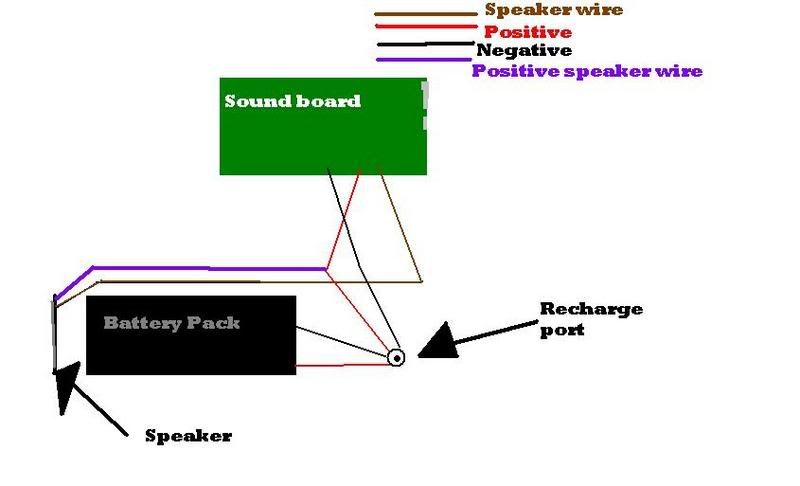 Speaker wire
Positive
Negative
Positive speaker wire

Sound board

Battery Pack

Recharge port

Speaker